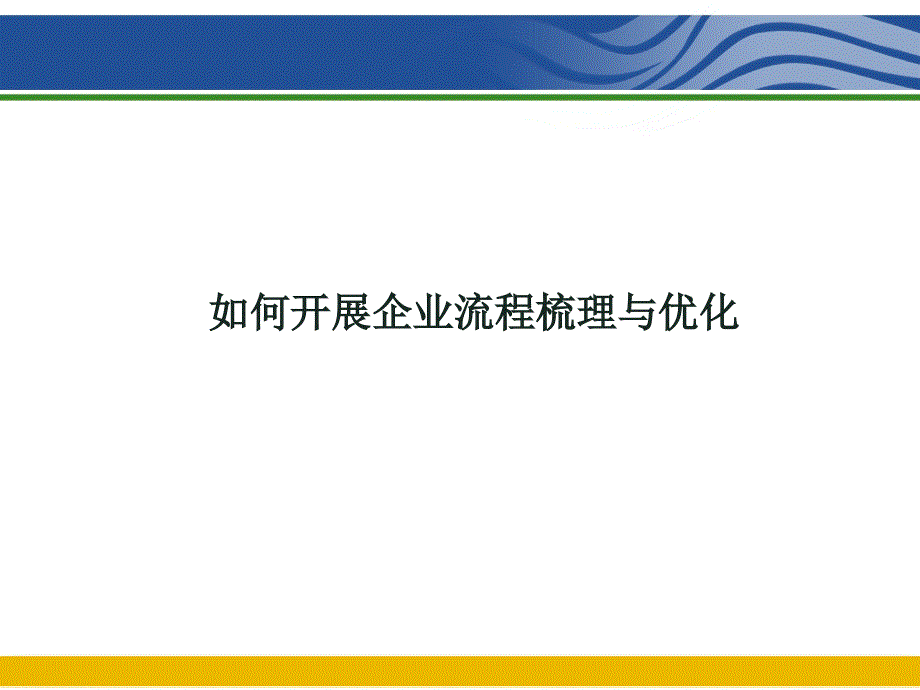 如何开展企业流程梳理与优化